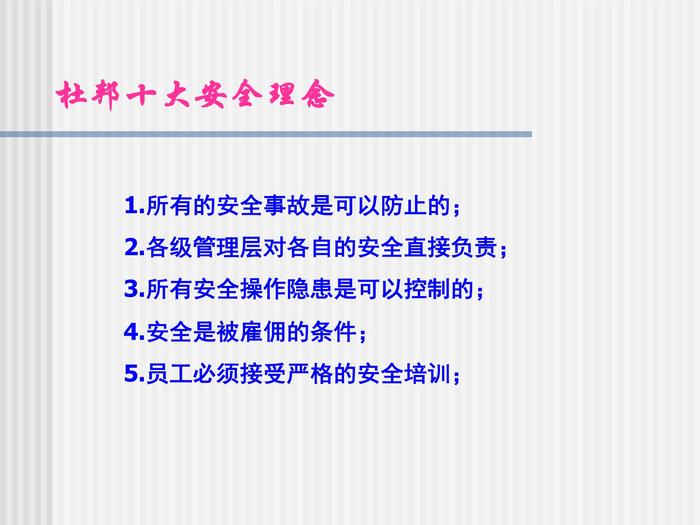 杜邦十大安全理念

1.所有的安全事故是可以防止的；

2.各级管理层对各自的安全直接负责；

3.所有安全操作隐患是可以控制的；

4.安全是被雇佣的条件；

5.员工必须接受严格的安全培训；